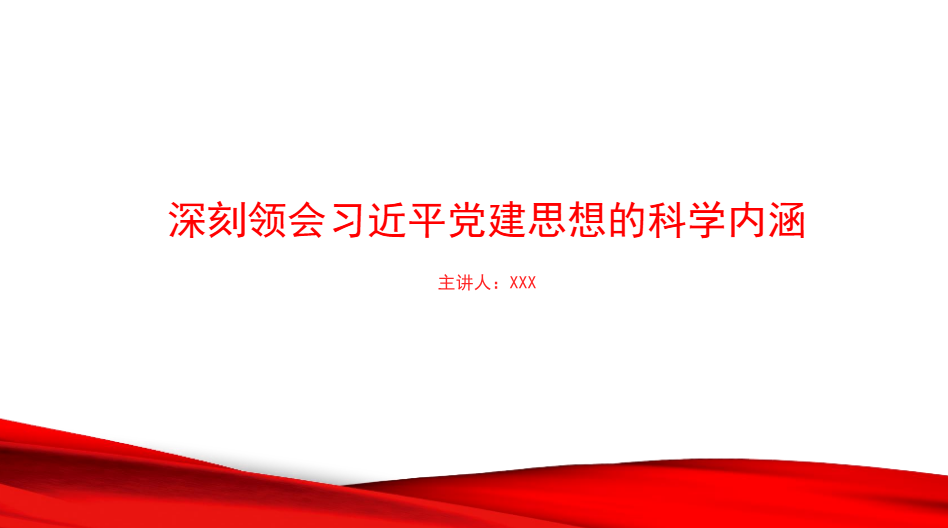 深刻领会习近平党建思想的科学内涵

主讲人：XXX